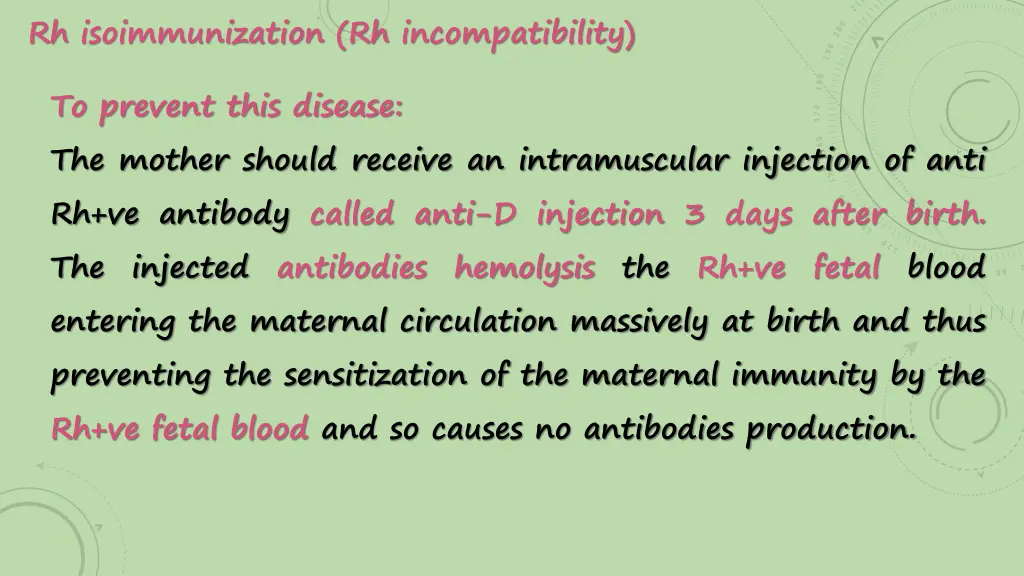 Rh isoimmunization (Rh incompatibility)

To prevent this disease:

The mother should receive an intramuscular injection of anti Rh+ve antibody called anti-D injection 3 days after birth. The injected antibodies hemolysis the Rh+ve fetal blood entering the maternal circulation massively at birth and thus preventing the sensitization of the maternal immunity by the Rh+ve fetal blood and so causes no antibodies production.